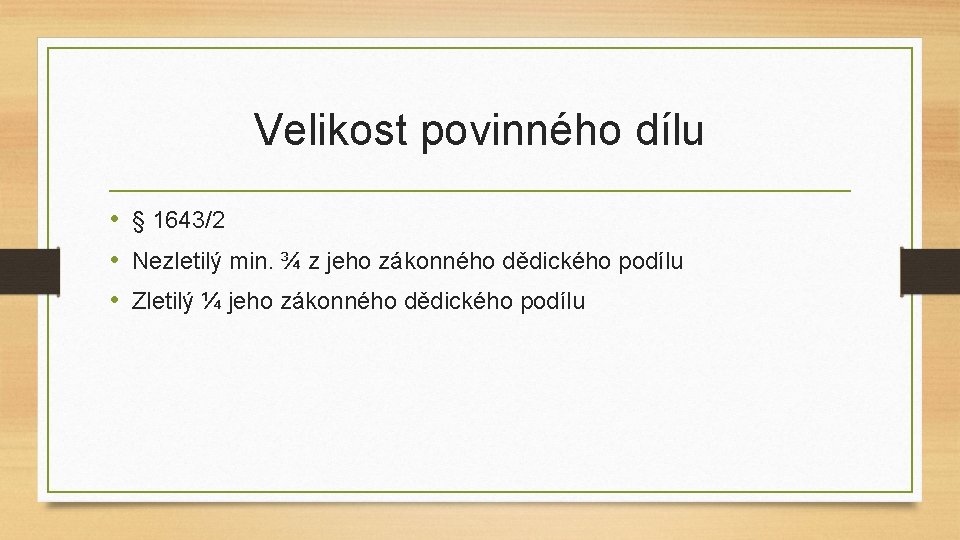 Velikost povinného dílu

• § 1643/2
• Nezletilý min. ¾ z jeho zákonného dědického podílu
• Zletilý ¼ jeho zákonného dědického podílu